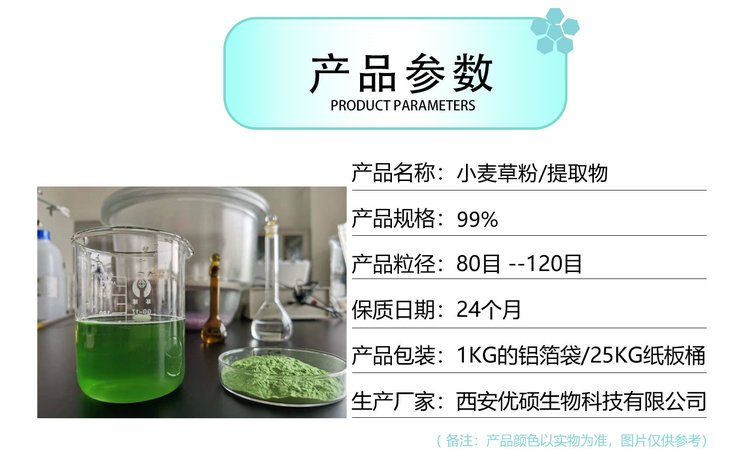 产品参数
PRODUCT PARAMETERS

产品名称：小麦草粉/提取物

产品规格：99%

产品粒径：80目 --120目

保质日期：24个月

产品包装：1KG的铝箔袋/25KG纸板桶

生产厂家：西安优硕生物科技有限公司

（备注：产品颜色以实物为准，图片仅供参考）